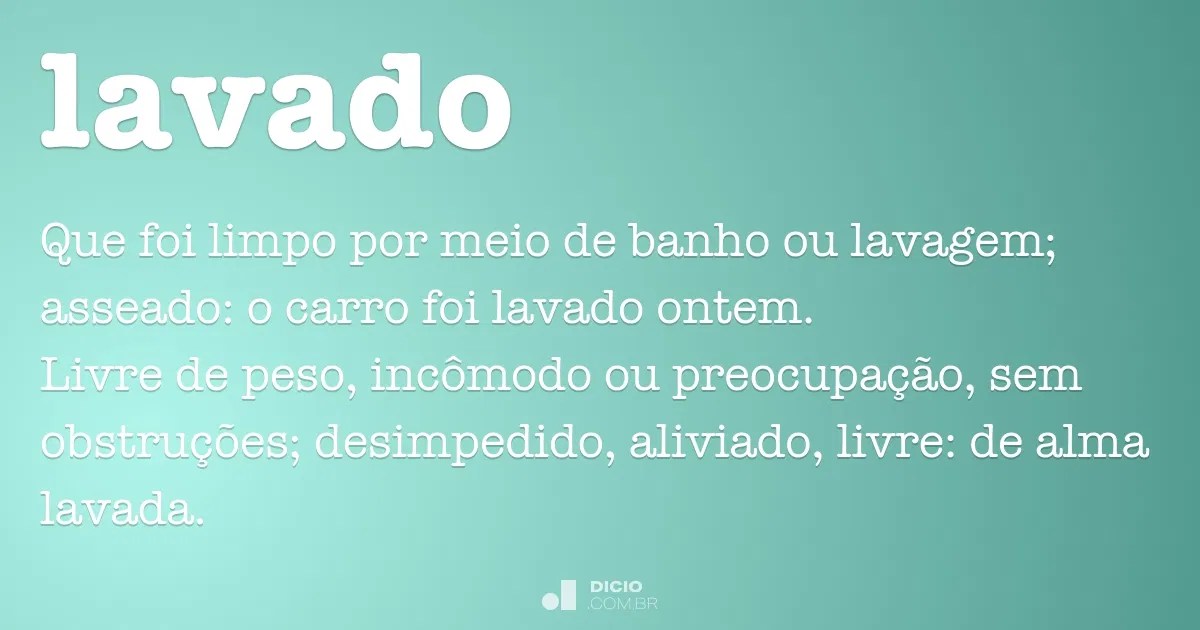 lavado

Que foi limpo por meio de banho ou lavagem; asseado: o carro foi lavado ontem.
Livre de peso, incômodo ou preocupação, sem obstruções; desimpedido, aliviado, livre: de alma lavada.

DICIO
.COM.BR